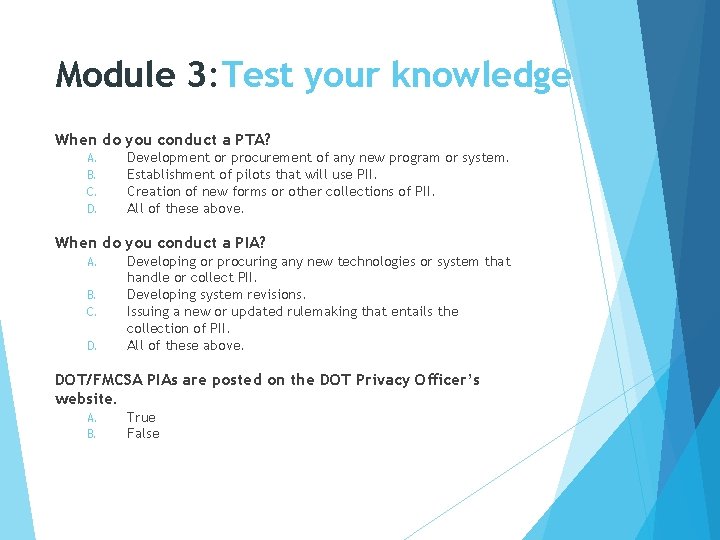 Module 3: Test your knowledge

When do you conduct a PTA?

A. Development or procurement of any new program or system.
B. Establishment of pilots that will use PII.
C. Creation of new forms or other collections of PII.
D. All of these above.

When do you conduct a PIA?

A. Developing or procuring any new technologies or system that handle or collect PII.
B. Developing system revisions.
C. Issuing a new or updated rulemaking that entails the collection of PII.
D. All of these above.

DOT/FMCSA PIAs are posted on the DOT Privacy Officer's website.

A. True
B. False